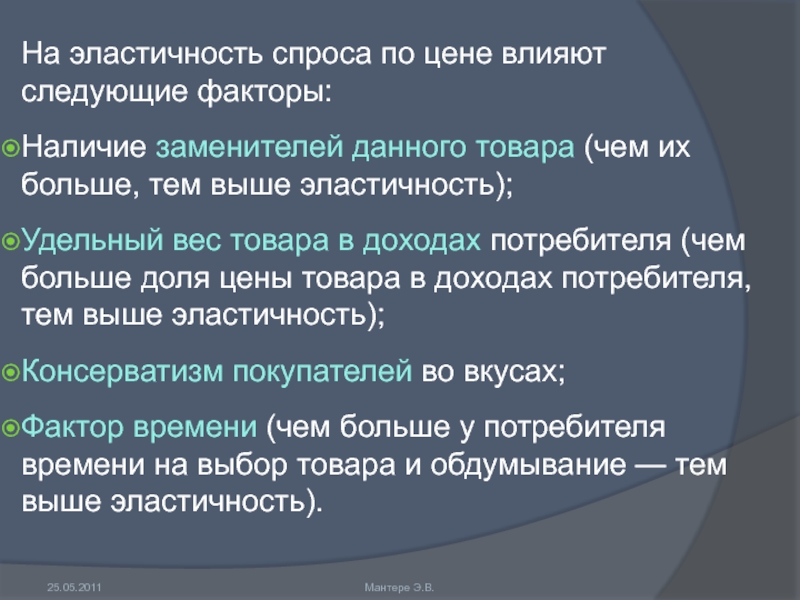 На эластичность спроса по цене влияют следующие факторы:

Наличие заменителей данного товара (чем их больше, тем выше эластичность);

Удельный вес товара в доходах потребителя (чем больше доля цены товара в доходах потребителя, тем выше эластичность);

Консерватизм покупателей во вкусах;

Фактор времени (чем больше у потребителя времени на выбор товара и обдумывание — тем выше эластичность).

25.05.2011

Мантере Э.В.